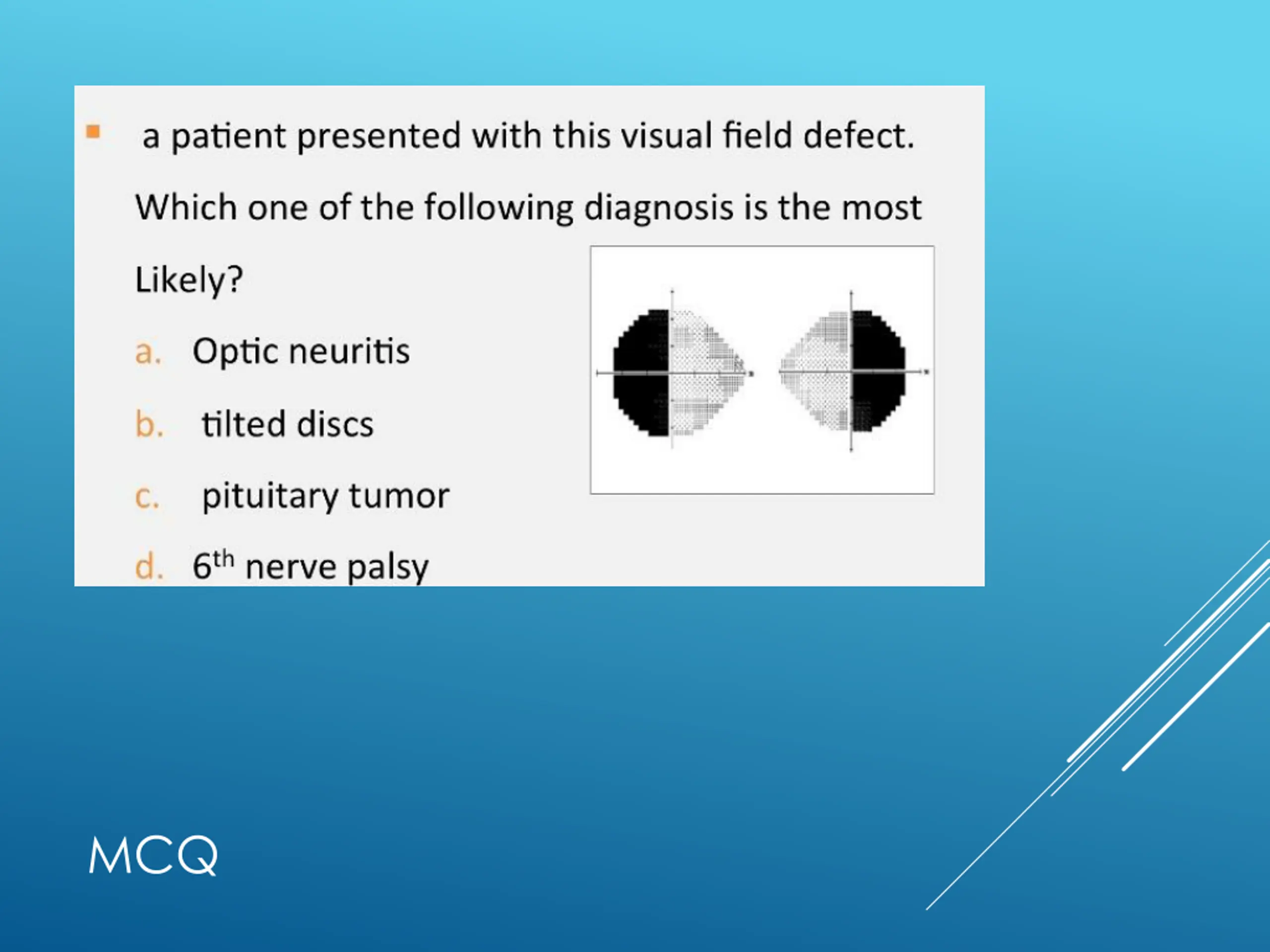 a patient presented with this visual field defect. Which one of the following diagnosis is the most Likely?

a. Optic neuritis

b. tilted discs

c. pituitary tumor

d. $6^{th}$ nerve palsy

MCQ